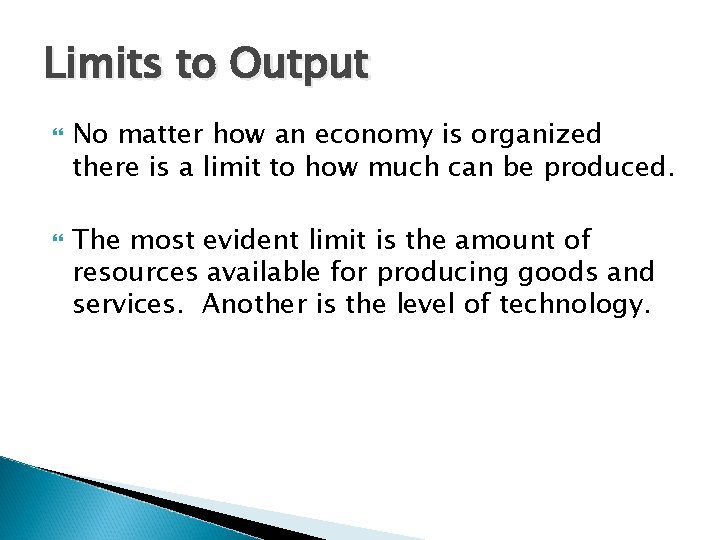 Limits to Output

No matter how an economy is organized there is a limit to how much can be produced.

The most evident limit is the amount of resources available for producing goods and services.  Another is the level of technology.